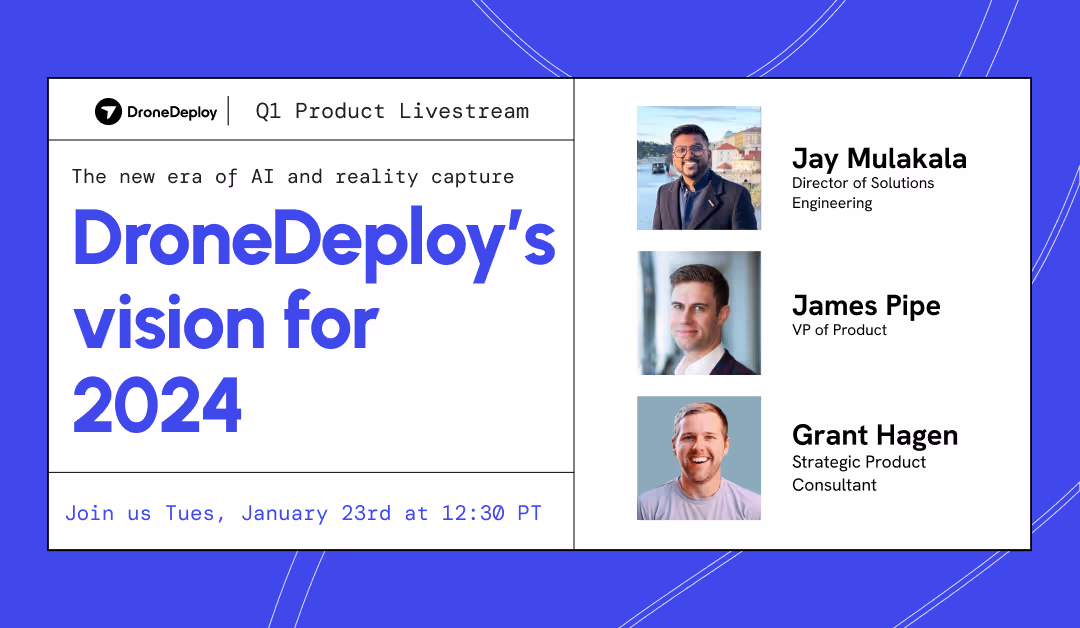 DroneDeploy | Q1 Product Livestream

The new era of AI and reality capture

DroneDeploy's vision for 2024

Join us Tues, January 23rd at 12:30 PT

Jay Mulakala
Director of Solutions Engineering

James Pipe
VP of Product

Grant Hagen
Strategic Product Consultant